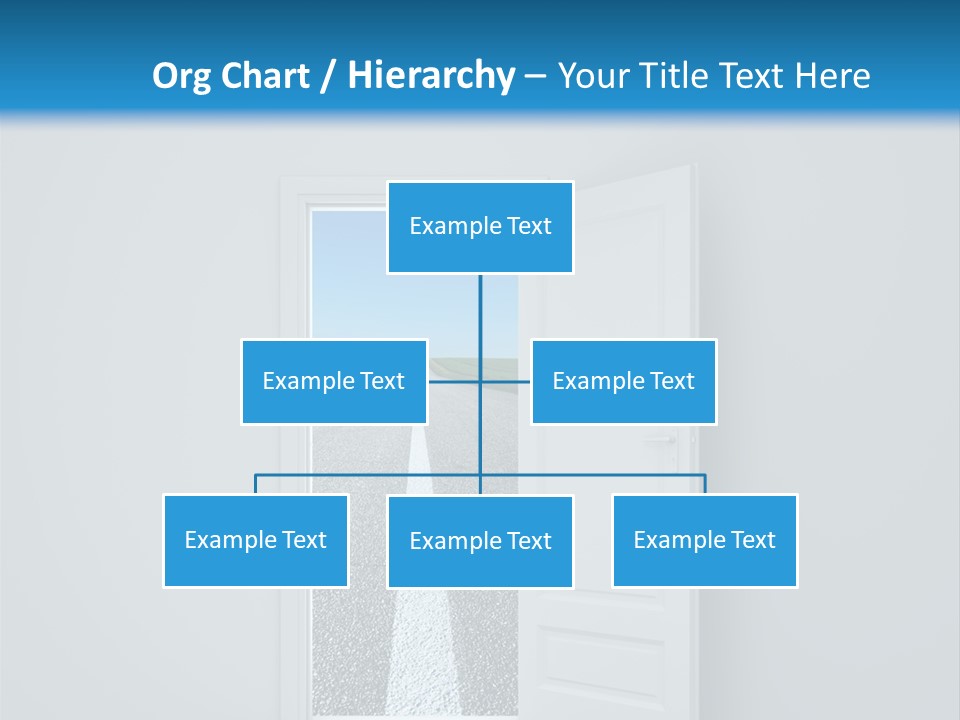 Org Chart / Hierarchy – Your Title Text Here

Example Text

Example Text

Example Text

Example Text

Example Text

Example Text